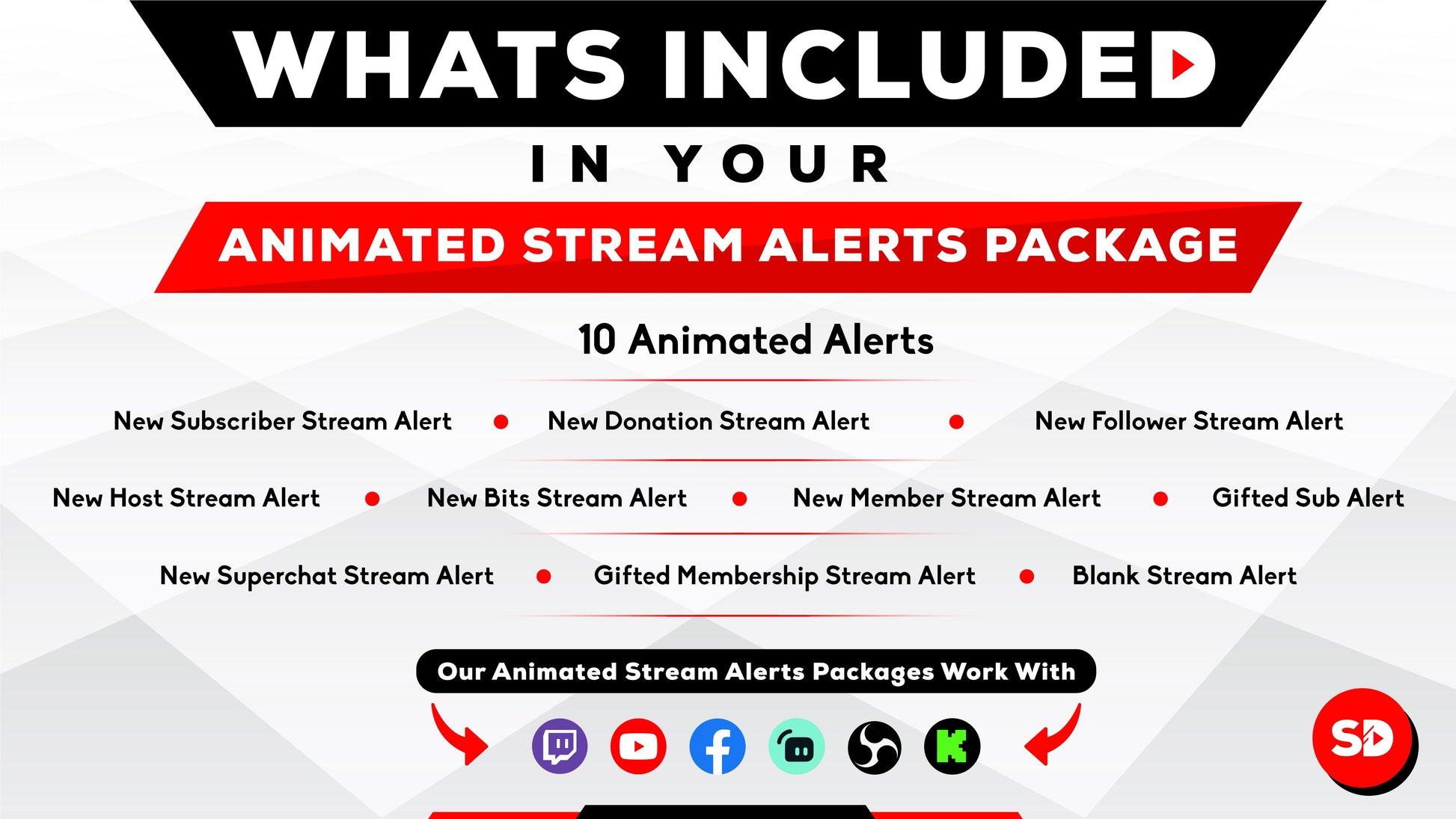 WHATS INCLUDED

IN YOUR

ANIMATED STREAM ALERTS PACKAGE

10 Animated Alerts

New Subscriber Stream Alert • New Donation Stream Alert • New Follower Stream Alert

New Host Stream Alert • New Bits Stream Alert • New Member Stream Alert • Gifted Sub Alert

New Superchat Stream Alert • Gifted Membership Stream Alert • Blank Stream Alert

Our Animated Stream Alerts Packages Work With

SD